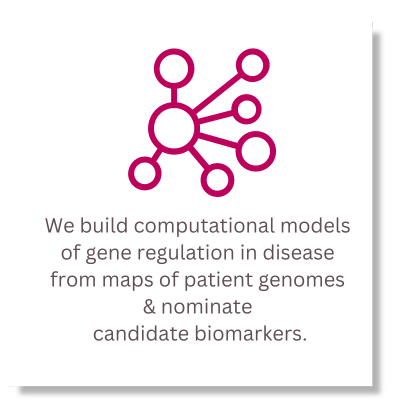 We build computational models of gene regulation in disease from maps of patient genomes & nominate candidate biomarkers.